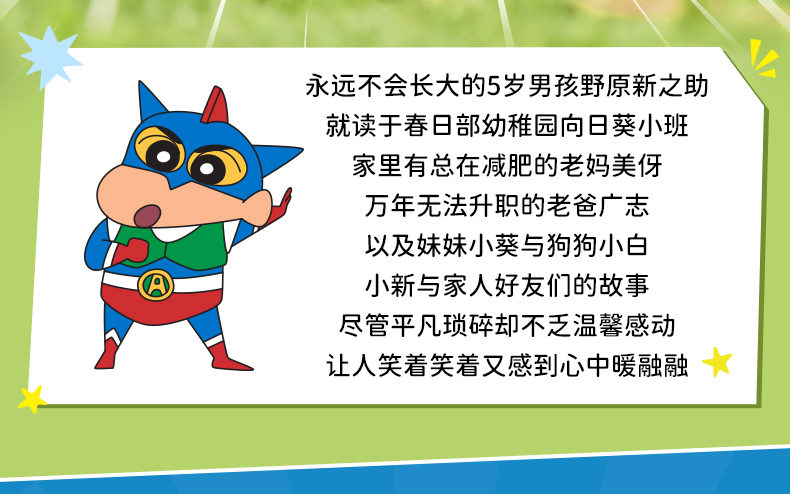 永远不会长大的5岁男孩野原新之助
就读于春日部幼稚园向日葵小班
家里有总在减肥的老妈美伢
万年无法升职的老爸广志
以及妹妹小葵与狗狗小白
小新与家人好友们的故事
尽管平凡琐碎却不乏温馨感动
让人笑着笑着又感到心中暖融融

A